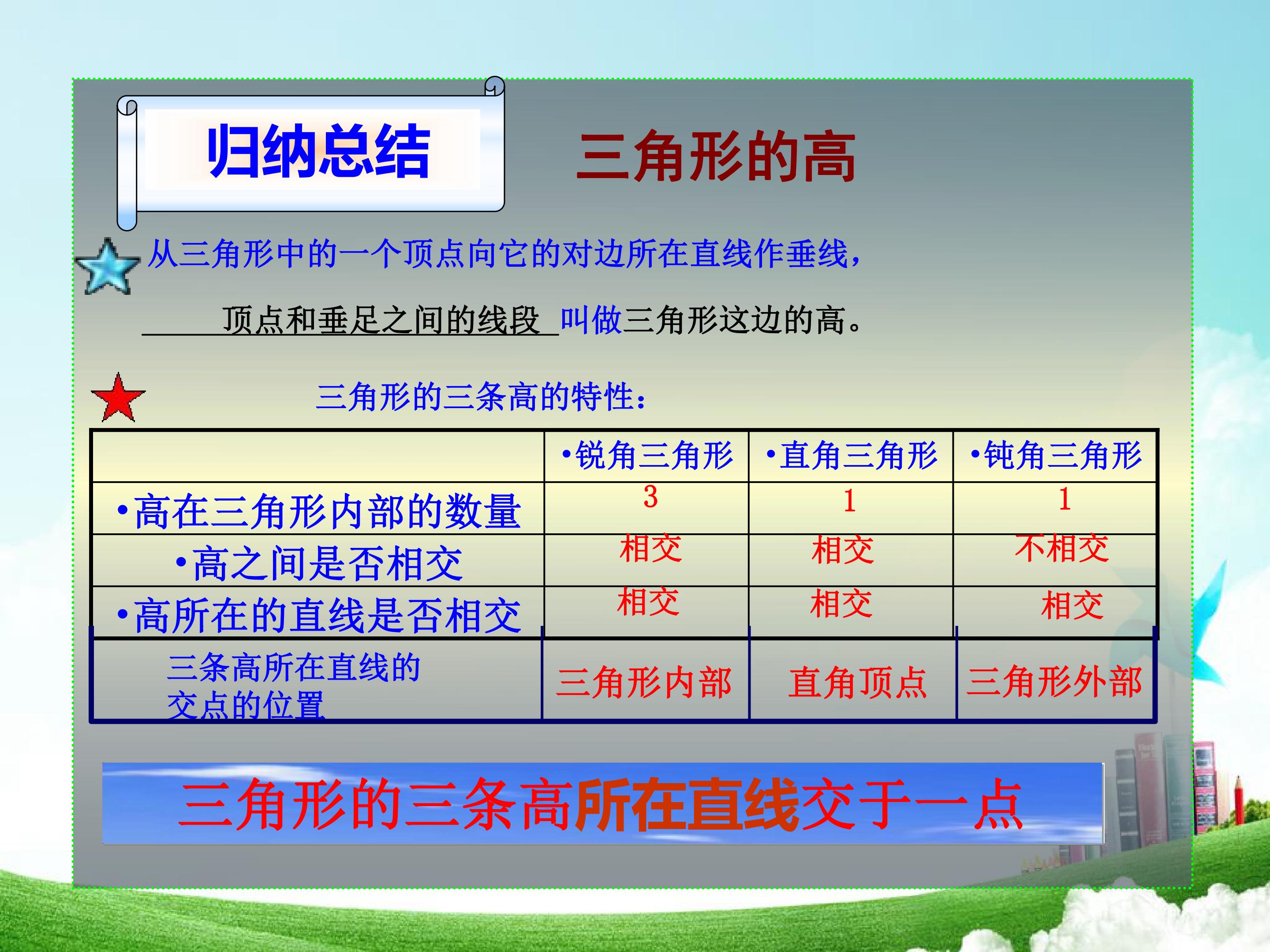 归纳总结

三角形的高

从三角形中的一个顶点向它的对边所在直线作垂线，

顶点和垂足之间的线段 叫做三角形这边的高。

三角形的三条高的特性：

| | •锐角三角形 | •直角三角形 | •钝角三角形 |
|---|---|---|---|
| •高在三角形内部的数量 | 3 | 1 | 1 |
| •高之间是否相交 | 相交 | 相交 | 不相交 |
| •高所在的直线是否相交 | 相交 | 相交 | 相交 |
| 三条高所在直线的交点的位置 | 三角形内部 | 直角顶点 | 三角形外部 |

三角形的三条高所在直线交于一点